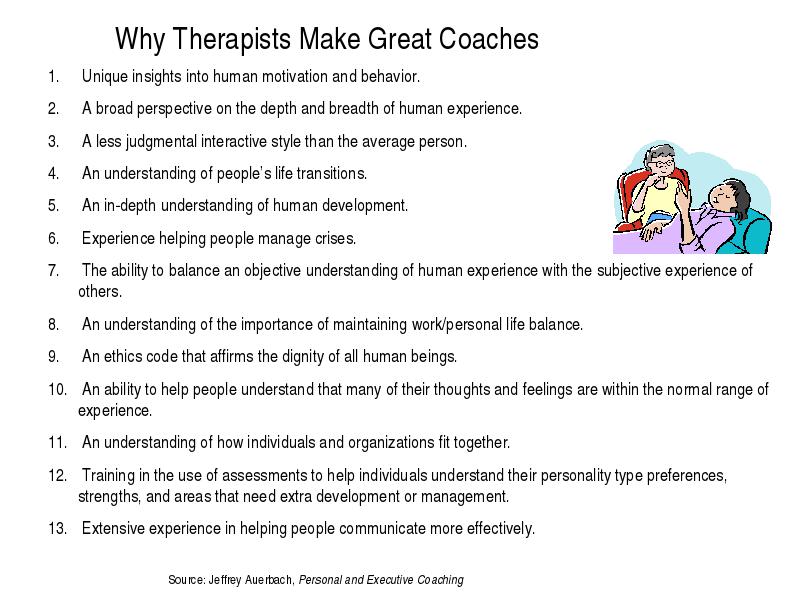 Why Therapists Make Great Coaches

1. Unique insights into human motivation and behavior.

2. A broad perspective on the depth and breadth of human experience.

3. A less judgmental interactive style than the average person.

4. An understanding of people's life transitions.

5. An in-depth understanding of human development.

6. Experience helping people manage crises.

7. The ability to balance an objective understanding of human experience with the subjective experience of others.

8. An understanding of the importance of maintaining work/personal life balance.

9. An ethics code that affirms the dignity of all human beings.

10. An ability to help people understand that many of their thoughts and feelings are within the normal range of experience.

11. An understanding of how individuals and organizations fit together.

12. Training in the use of assessments to help individuals understand their personality type preferences, strengths, and areas that need extra development or management.

13. Extensive experience in helping people communicate more effectively.

Source: Jeffrey Auerbach, Personal and Executive Coaching